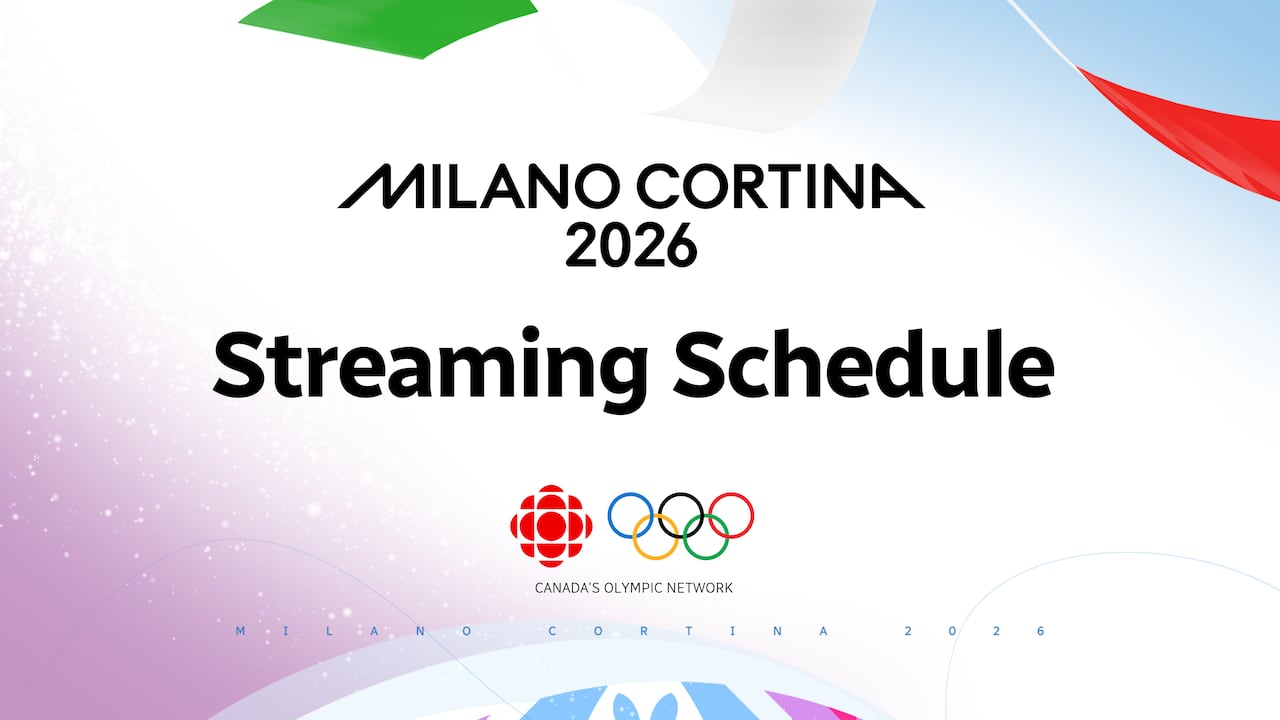 MILANO CORTINA
2026

Streaming Schedule

CANADA'S OLYMPIC NETWORK

MILANO CORTINA 2026